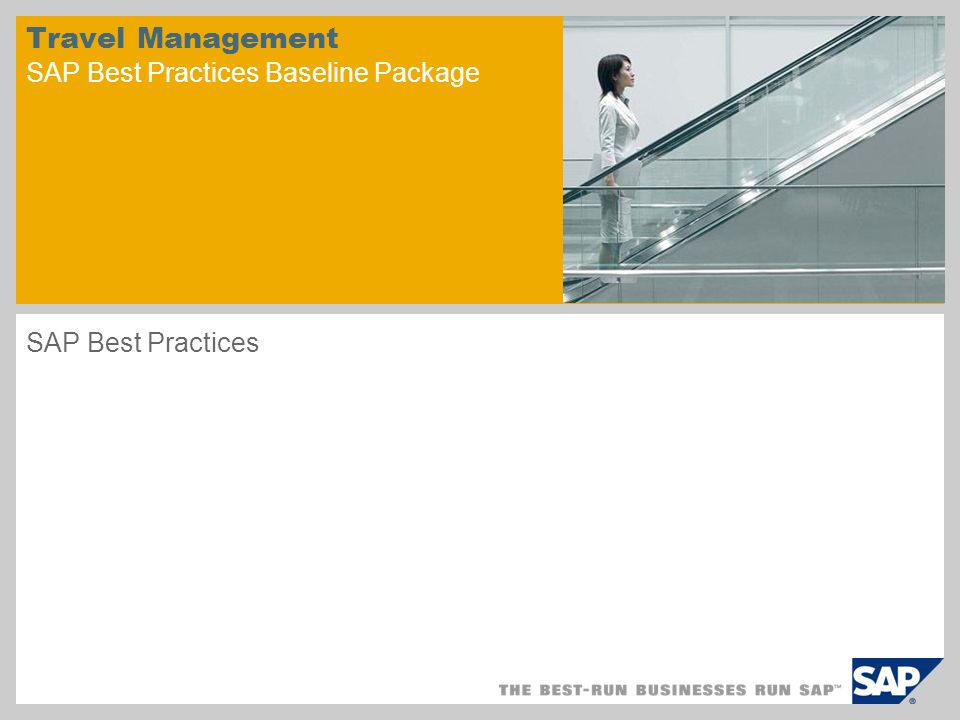 Travel Management
SAP Best Practices Baseline Package

SAP Best Practices

THE BEST-RUN BUSINESSES RUN SAP™

SAP®